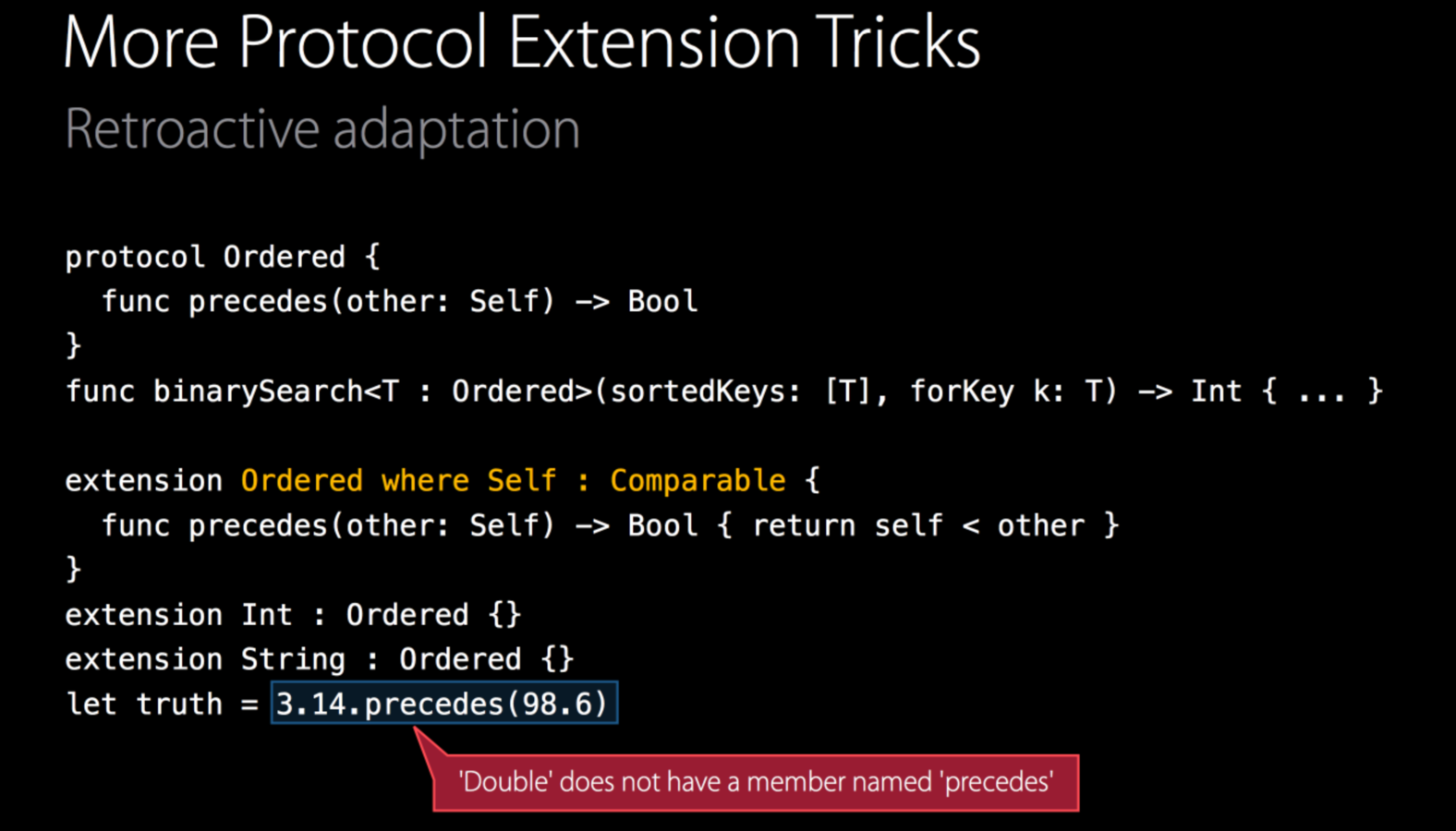 More Protocol Extension Tricks

Retroactive adaptation

protocol Ordered {
  func precedes(other: Self) -> Bool
}
func binarySearch<T : Ordered>(sortedKeys: [T], forKey k: T) -> Int { ... }

extension Ordered where Self : Comparable {
  func precedes(other: Self) -> Bool { return self < other }
}
extension Int : Ordered {}
extension String : Ordered {}
let truth = 3.14.precedes(98.6)

'Double' does not have a member named 'precedes'